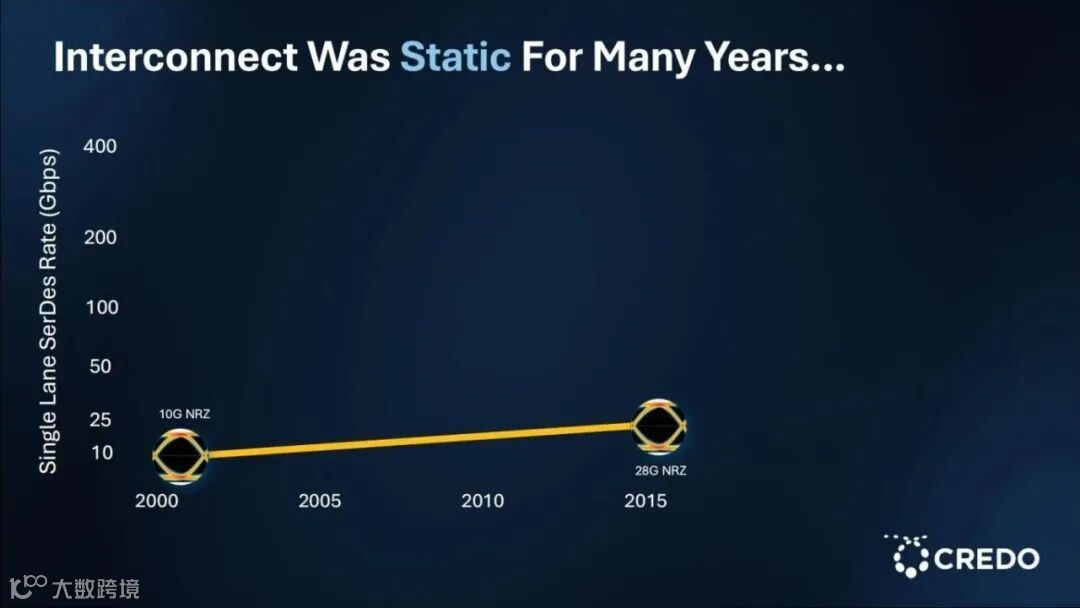 Interconnect Was Static For Many Years...

Single Lane SerDes Rate (Gbps)

400

200

100

50

25

10

10G NRZ

28G NRZ

2000

2005

2010

2015

CREDO

大数跨境